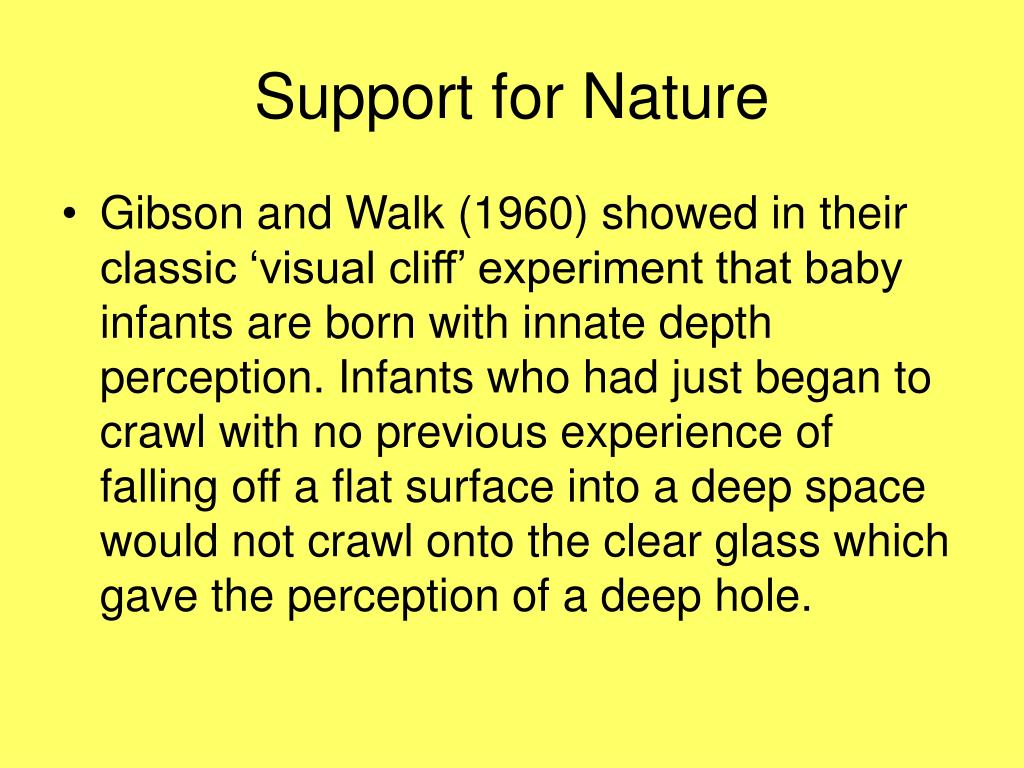 Support for Nature

• Gibson and Walk (1960) showed in their classic ‘visual cliff’ experiment that baby infants are born with innate depth perception. Infants who had just began to crawl with no previous experience of falling off a flat surface into a deep space would not crawl onto the clear glass which gave the perception of a deep hole.